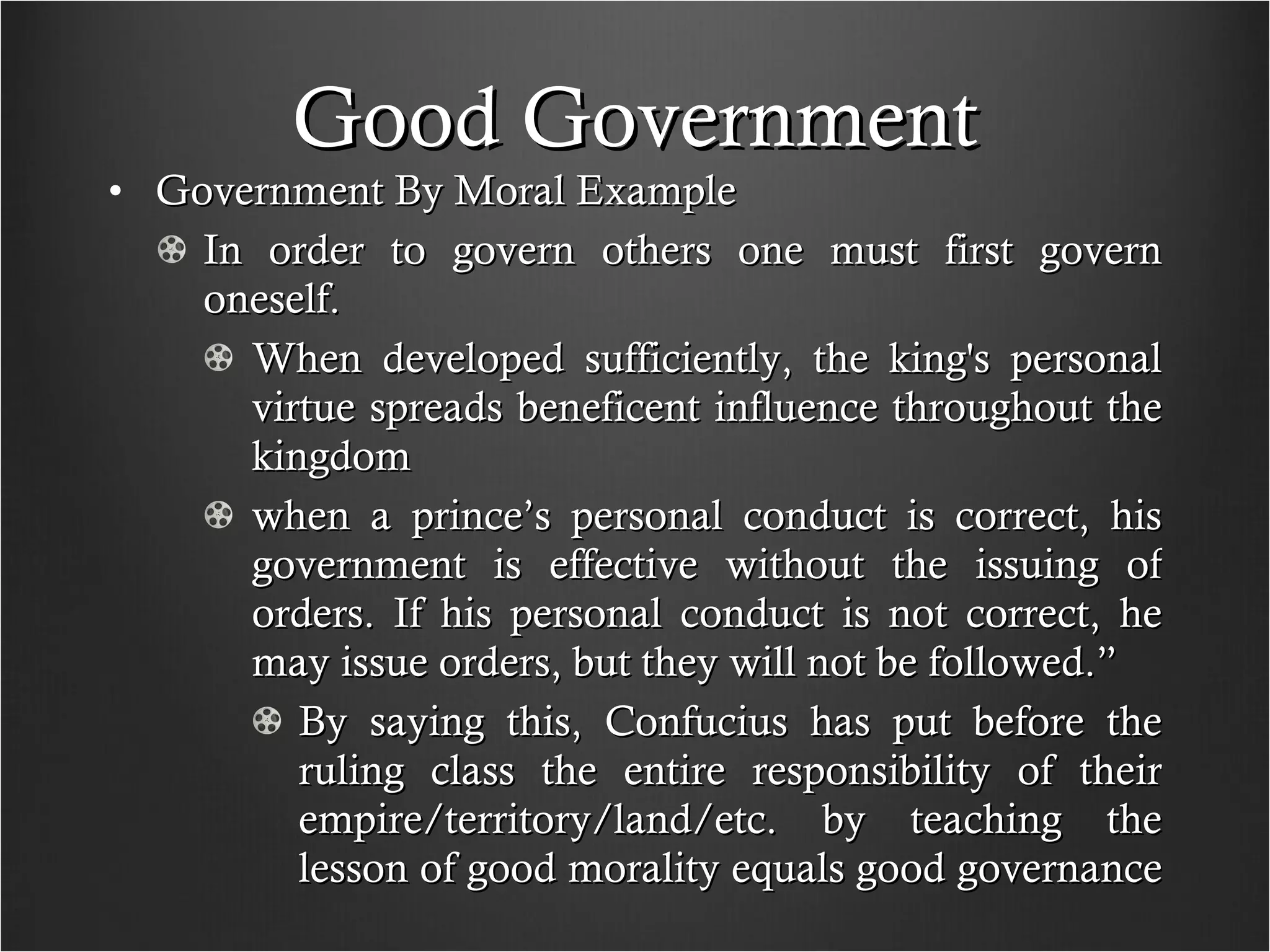 Good Government

• Government By Moral Example

In order to govern others one must first govern oneself.

When developed sufficiently, the king's personal virtue spreads beneficent influence throughout the kingdom

when a prince’s personal conduct is correct, his government is effective without the issuing of orders. If his personal conduct is not correct, he may issue orders, but they will not be followed.”

By saying this, Confucius has put before the ruling class the entire responsibility of their empire/territory/land/etc. by teaching the lesson of good morality equals good governance